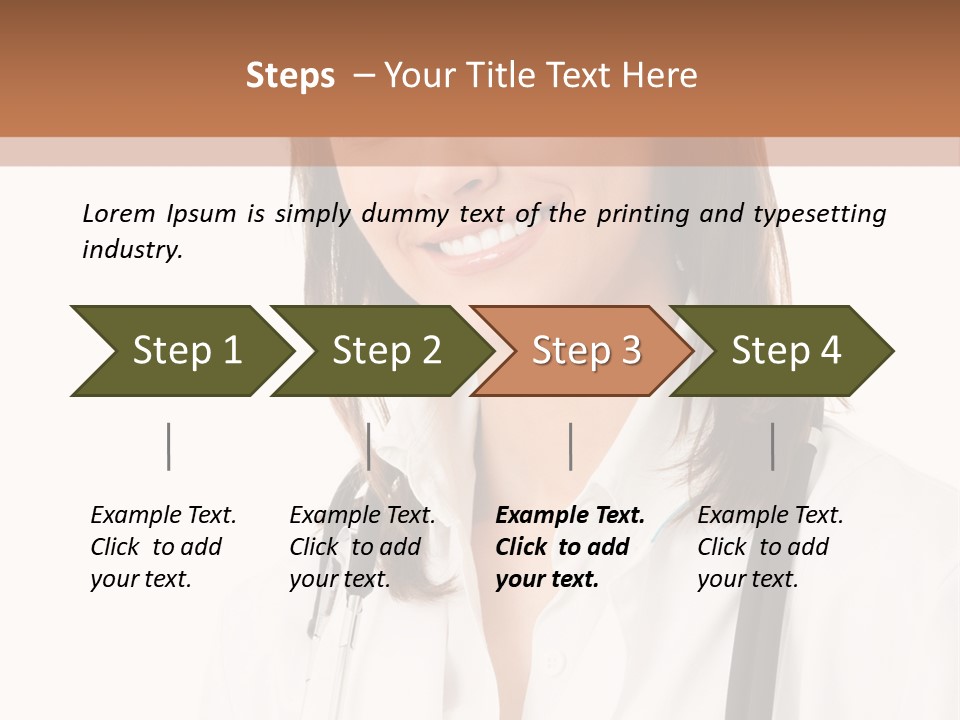 Steps – Your Title Text Here

Lorem Ipsum is simply dummy text of the printing and typesetting industry.

Step 1

Step 2

Step 3

Step 4

Example Text. Click to add your text.

Example Text. Click to add your text.

Example Text. Click to add your text.

Example Text. Click to add your text.